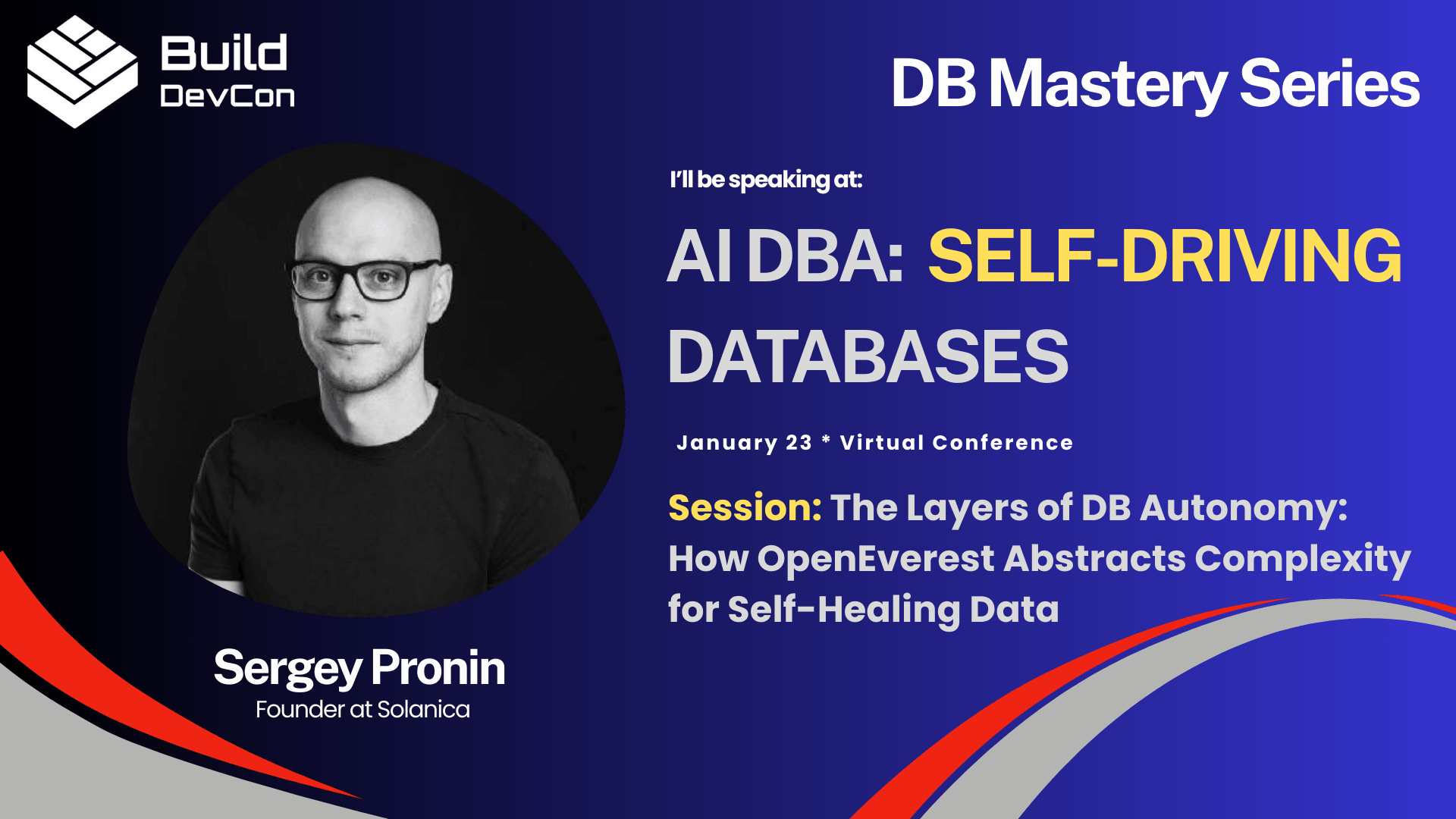 Build
DevCon

DB Mastery Series

I'll be speaking at:

AI DBA: SELF-DRIVING DATABASES

January 23 * Virtual Conference

Session: The Layers of DB Autonomy: How OpenEverest Abstracts Complexity for Self-Healing Data

Sergey Pronin
Founder at Solanica